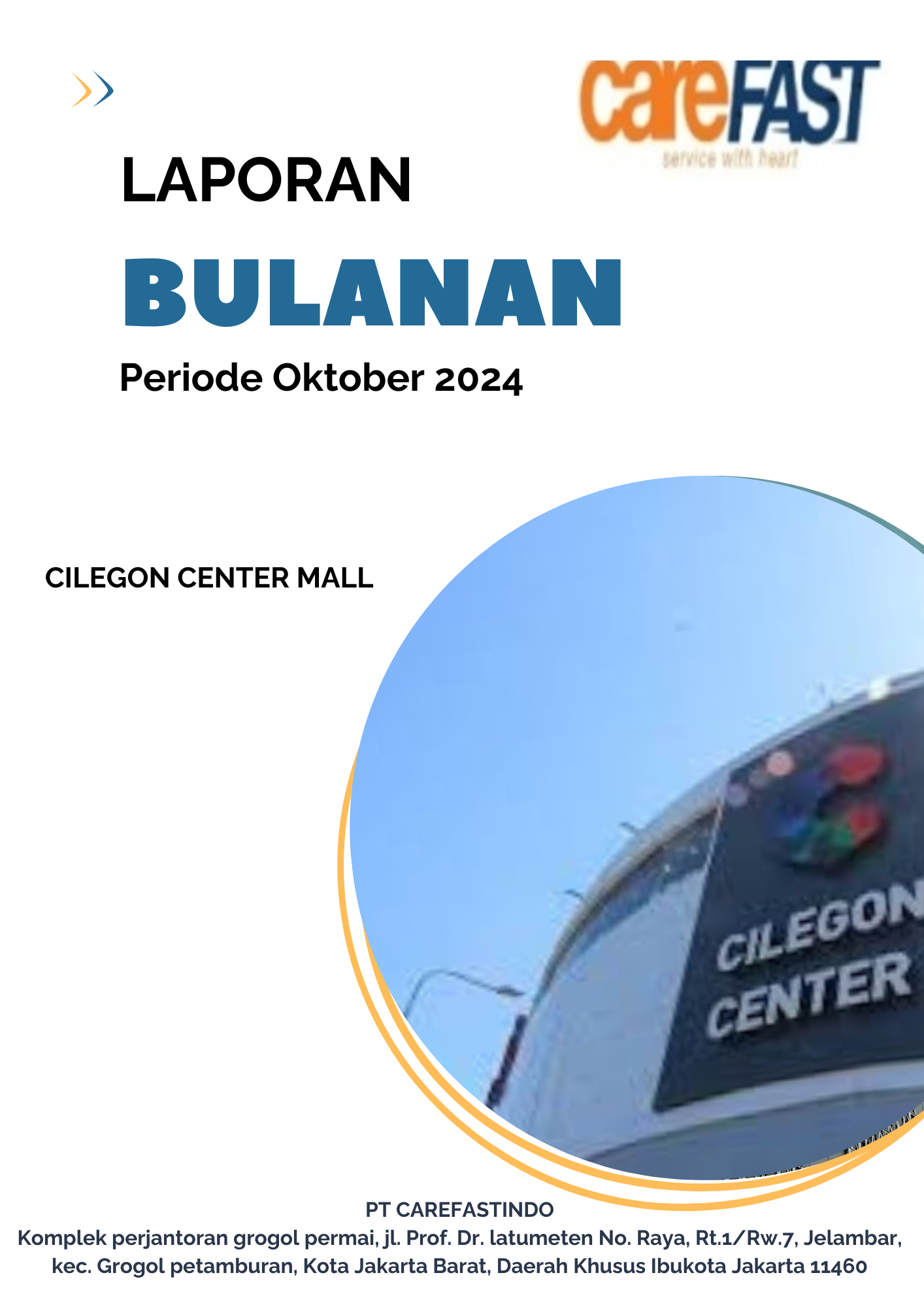 careFAST
service with heart

LAPORAN

BULANAN

Periode Oktober 2024

CILEGON CENTER MALL

CILEGON
CENTER

PT CAREFASTINDO
Komplek perjantoran grogol permai, jl. Prof. Dr. latumeten No. Raya, Rt.1/Rw.7, Jelambar, kec. Grogol petamburan, Kota Jakarta Barat, Daerah Khusus Ibukota Jakarta 11460